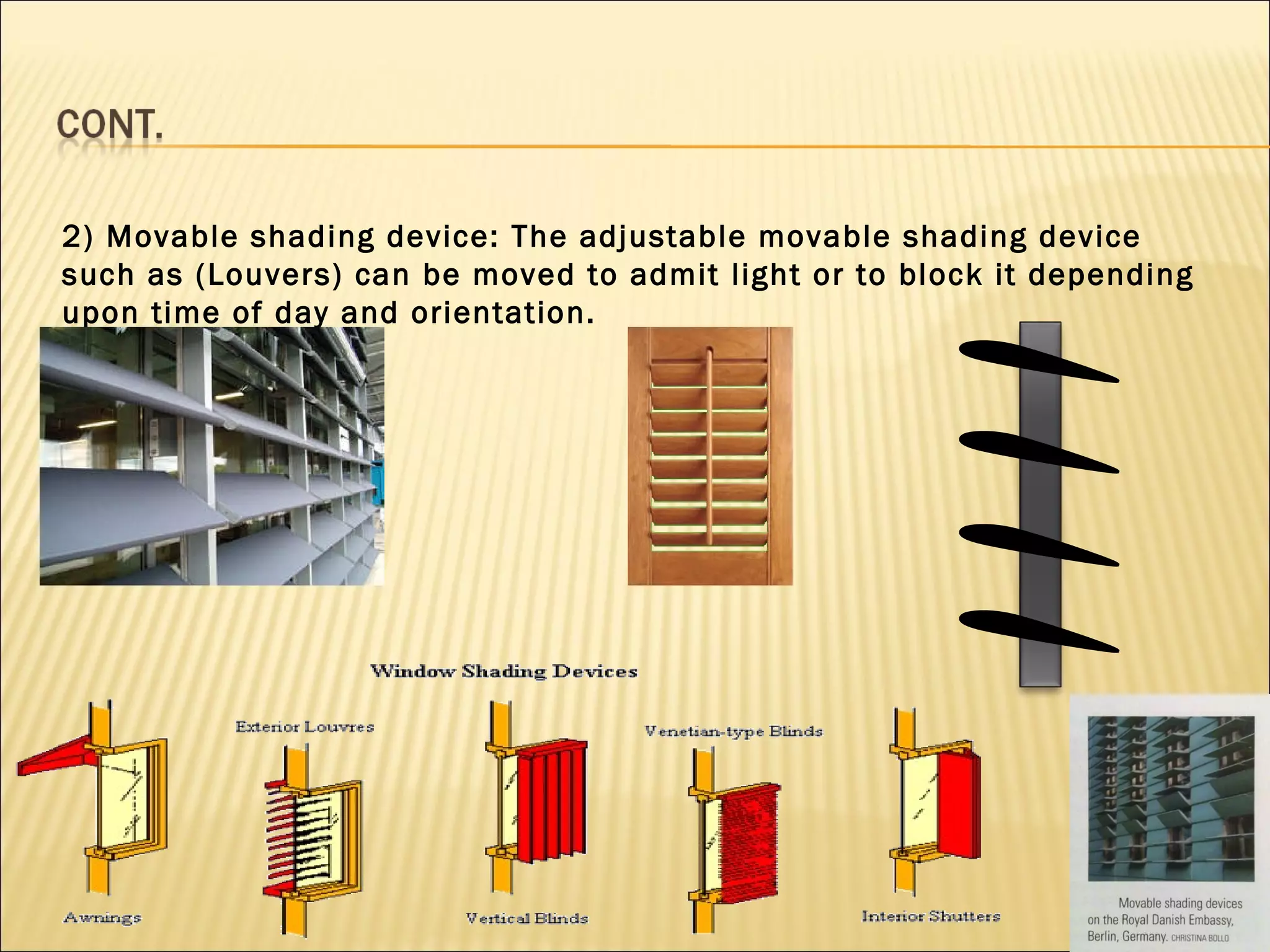 CONT.

2) Movable shading device: The adjustable movable shading device such as (Louvers) can be moved to admit light or to block it depending upon time of day and orientation.

Window Shading Devices

Exterior Louvres

Venetian-type Blinds

Awnings

Vertical Blinds

Interior Shutters

Movable shading devices on the Royal Danish Embassy, Berlin, Germany. CHRISTINA BOLLO